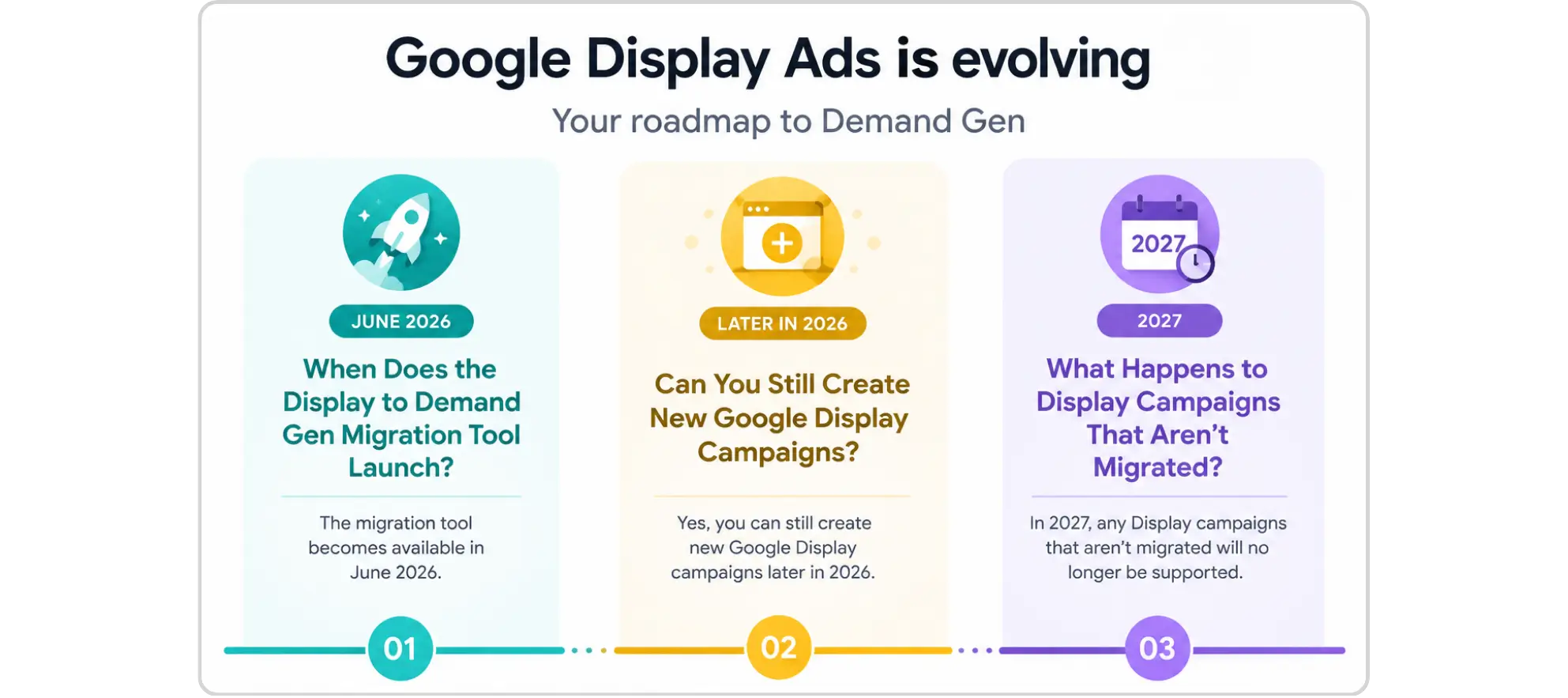 Google Display Ads is evolving

Your roadmap to Demand Gen

JUNE 2026

When Does the Display to Demand Gen Migration Tool Launch?

The migration tool becomes available in June 2026.

01

LATER IN 2026

Can You Still Create New Google Display Campaigns?

Yes, you can still create new Google Display campaigns later in 2026.

02

2027

2027

What Happens to Display Campaigns That Aren't Migrated?

In 2027, any Display campaigns that aren't migrated will no longer be supported.

03